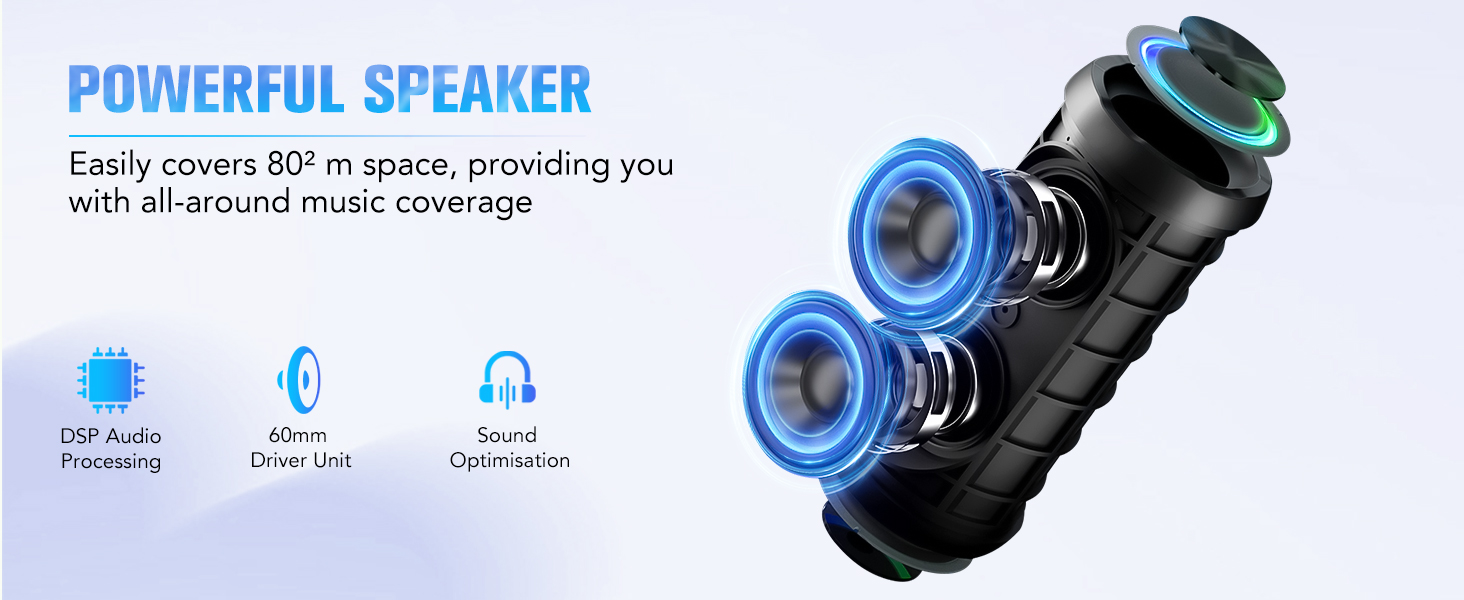 POWERFUL SPEAKER

Easily covers 80² m space, providing you with all-around music coverage

DSP Audio Processing

60mm Driver Unit

Sound Optimisation